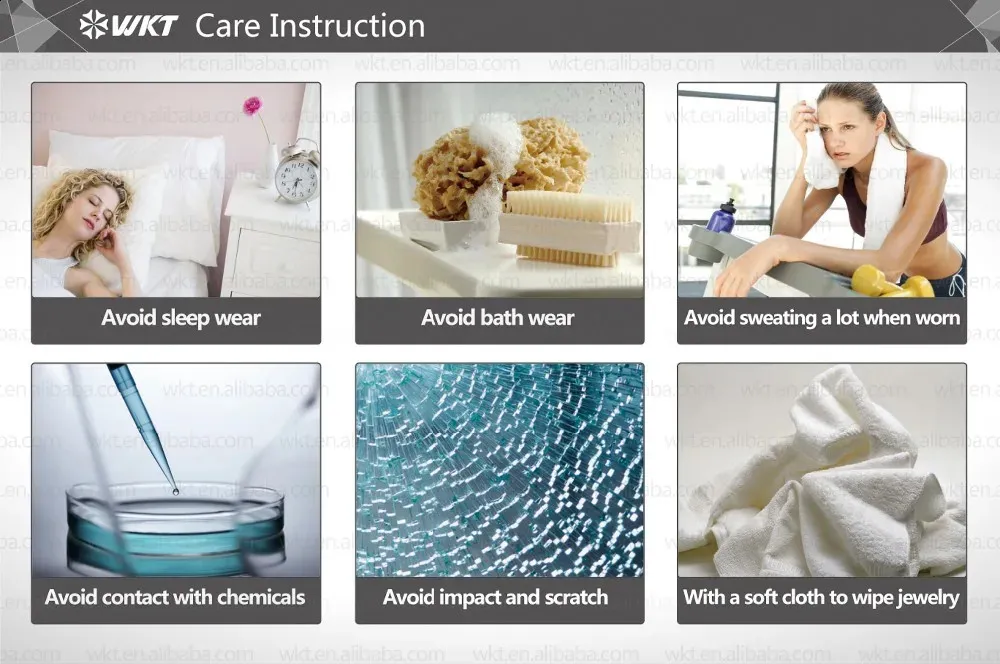 WKT Care Instruction

wkt.en.alibaba.com

Avoid sleep wear

Avoid bath wear

Avoid sweating a lot when worn

Avoid contact with chemicals

Avoid impact and scratch

With a soft cloth to wipe jewelry